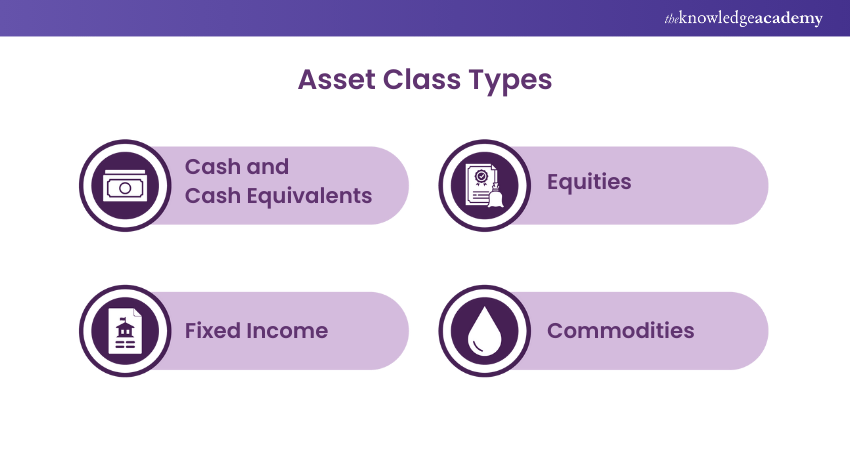 theknowledgeacademy

Asset Class Types

Cash and Cash Equivalents

Equities

Fixed Income

Commodities